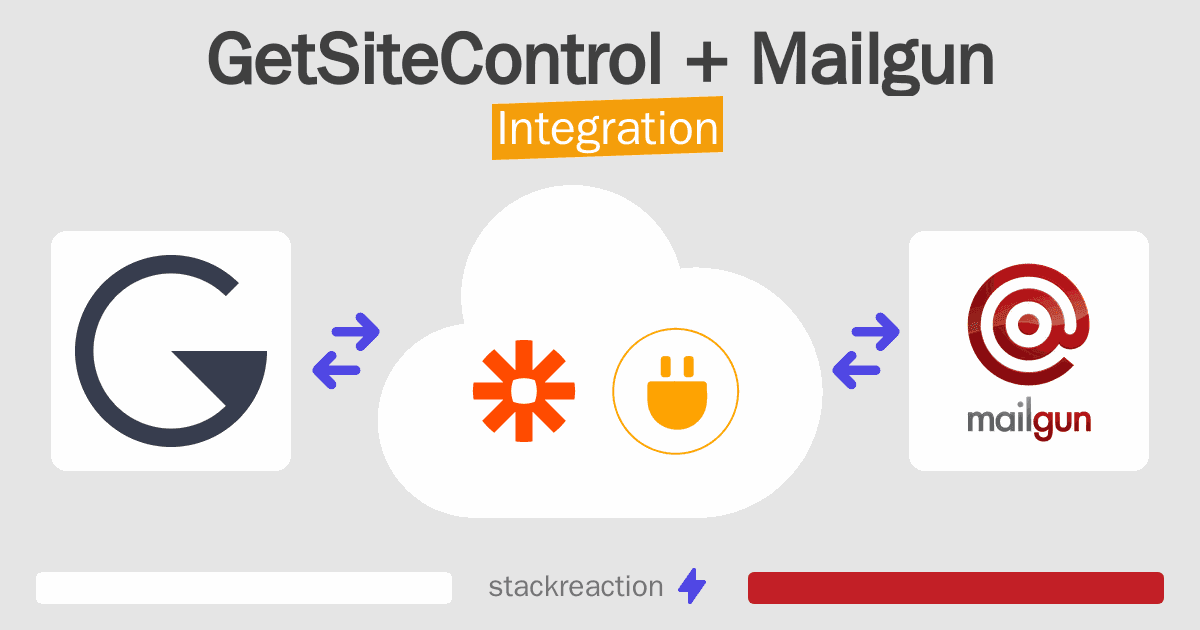 GetSiteControl + Mailgun
Integration

mailgun

stackreaction